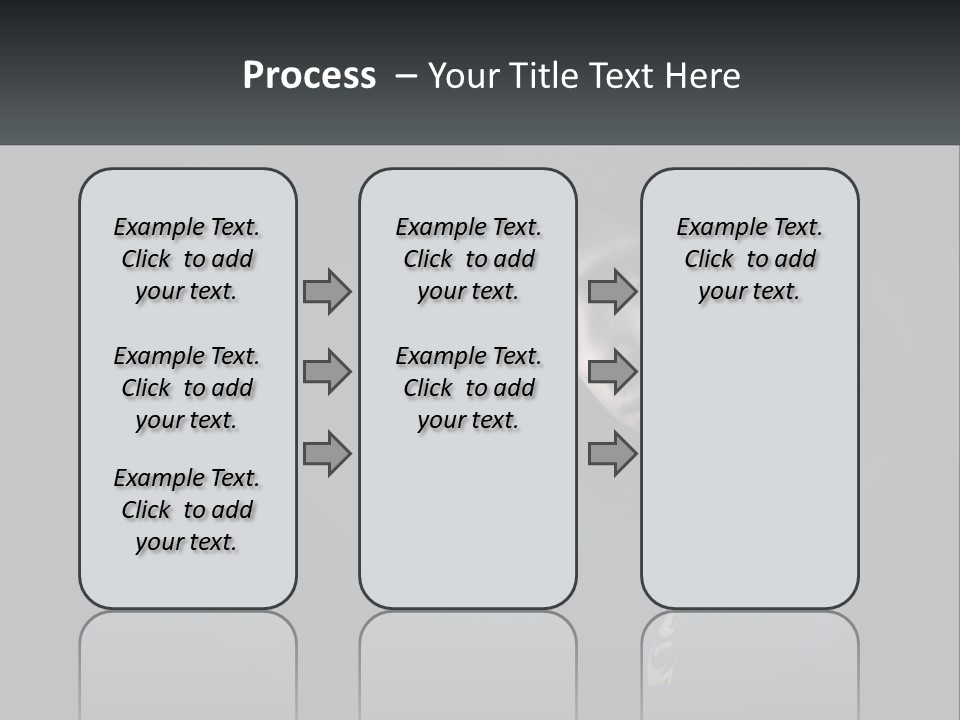 Process – Your Title Text Here

Example Text. Click to add your text.

Example Text. Click to add your text.

Example Text. Click to add your text.

Example Text. Click to add your text.

Example Text. Click to add your text.

Example Text. Click to add your text.